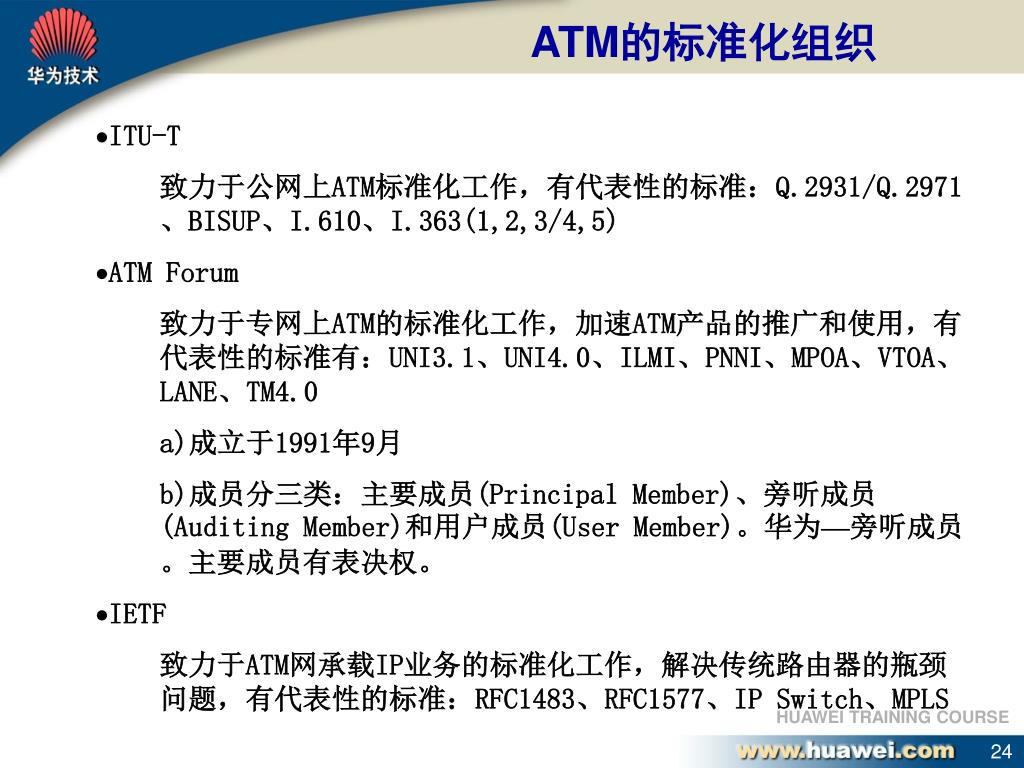 华为技术

ATM的标准化组织

•ITU-T

致力于公网上ATM标准化工作，有代表性的标准：Q.2931/Q.2971、BISUP、I.610、I.363(1,2,3/4,5)

•ATM Forum

致力于专网上ATM的标准化工作，加速ATM产品的推广和使用，有代表性的标准有：UNI3.1、UNI4.0、ILMI、PNNI、MPOA、VTOA、LANE、TM4.0

a)成立于1991年9月

b)成员分三类：主要成员(Principal Member)、旁听成员(Auditing Member)和用户成员(User Member)。华为—旁听成员。主要成员有表决权。

•IETF

致力于ATM网承载IP业务的标准化工作，解决传统路由器的瓶颈问题，有代表性的标准：RFC1483、RFC1577、IP Switch、MPLS

HUAWEI TRAINING COURSE

www.huawei.com

24